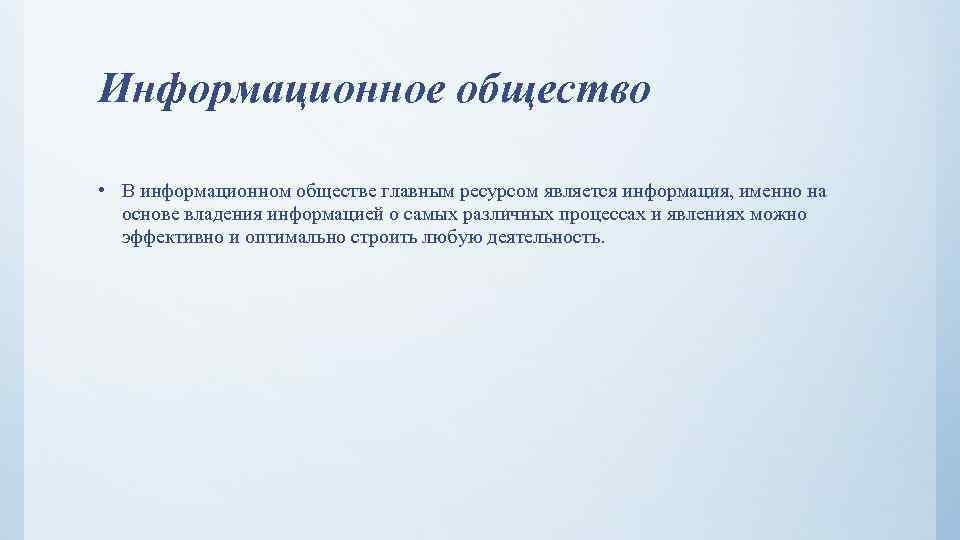 Информационное общество

• В информационном обществе главным ресурсом является информация, именно на основе владения информацией о самых различных процессах и явлениях можно эффективно и оптимально строить любую деятельность.